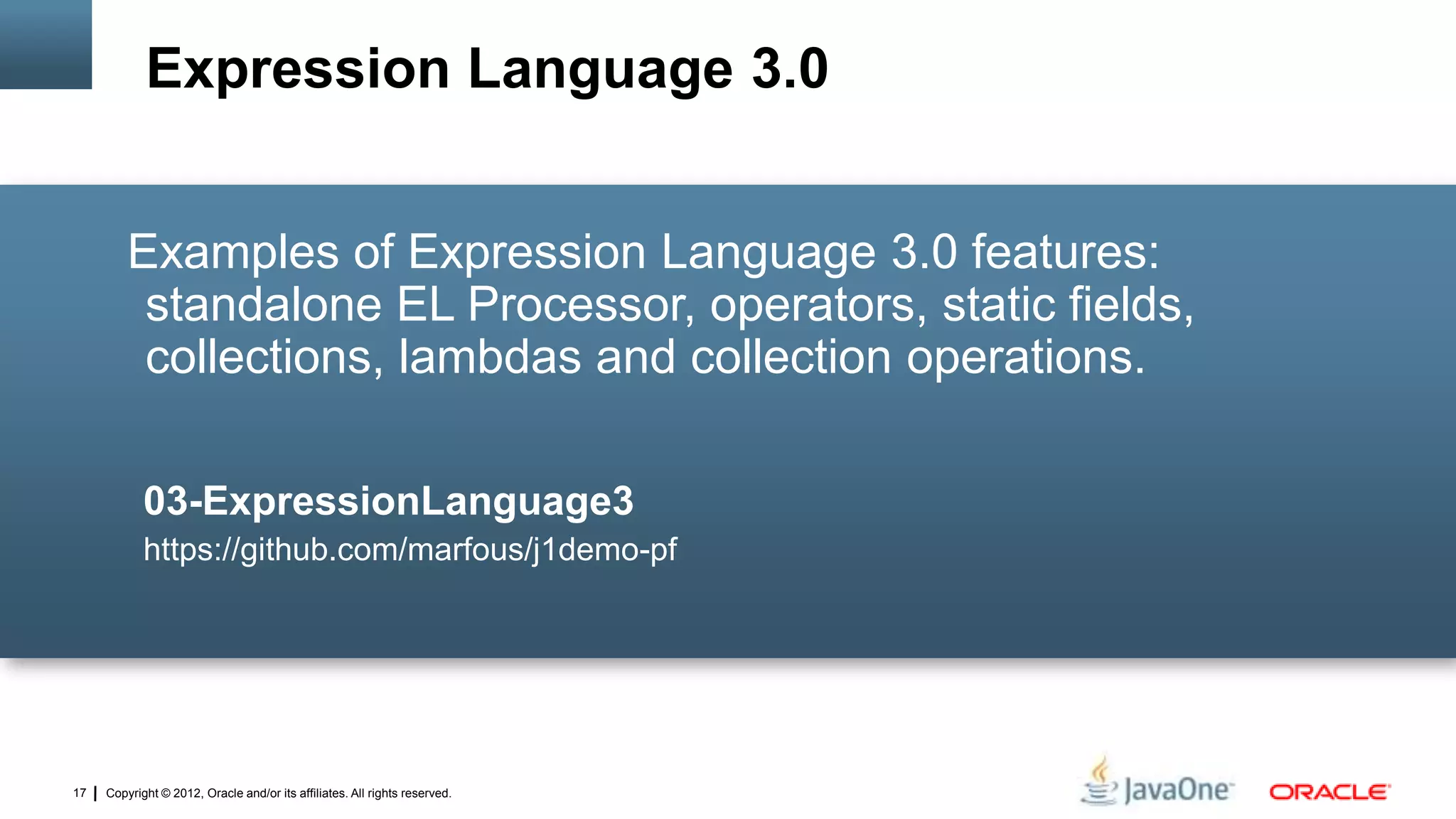 Expression Language 3.0

Examples of Expression Language 3.0 features: standalone EL Processor, operators, static fields, collections, lambdas and collection operations.

03-ExpressionLanguage3
https://github.com/marfous/j1demo-pf

17 | Copyright © 2012, Oracle and/or its affiliates. All rights reserved.

JavaOne ORACLE